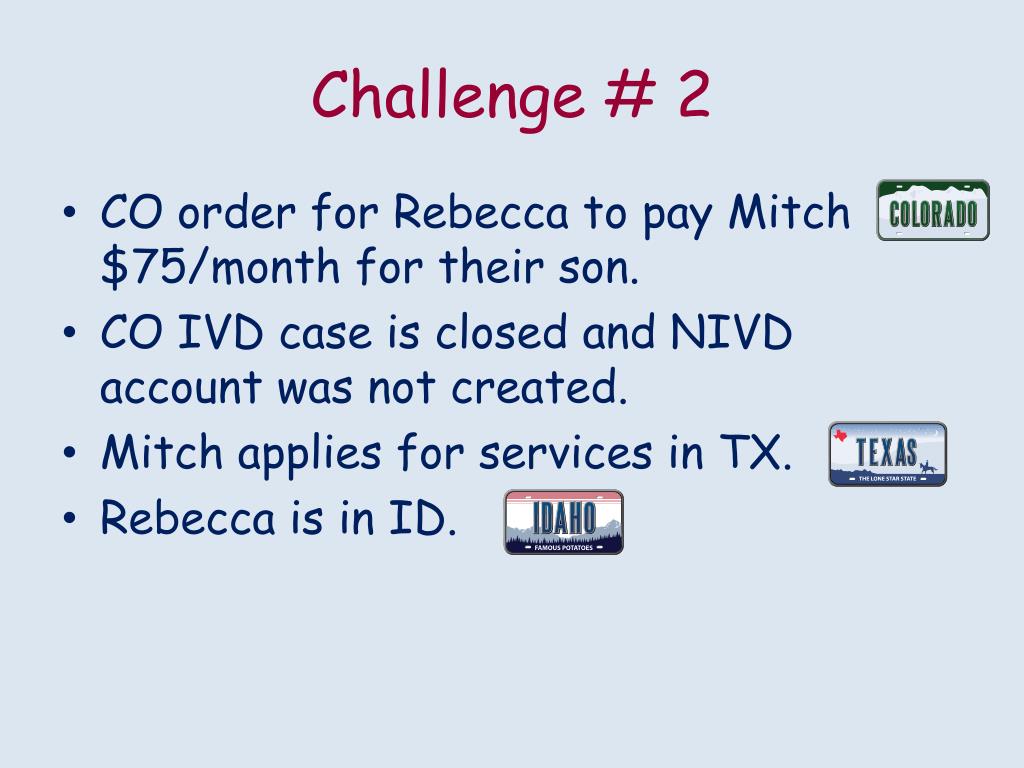 Challenge # 2

• CO order for Rebecca to pay Mitch \$75/month for their son.

COLORADO

• CO IVD case is closed and NIVD account was not created.

• Mitch applies for services in TX.

TEXAS
THE LONE STAR STATE

• Rebecca is in ID.

IDAHO
FAMOUS POTATOES